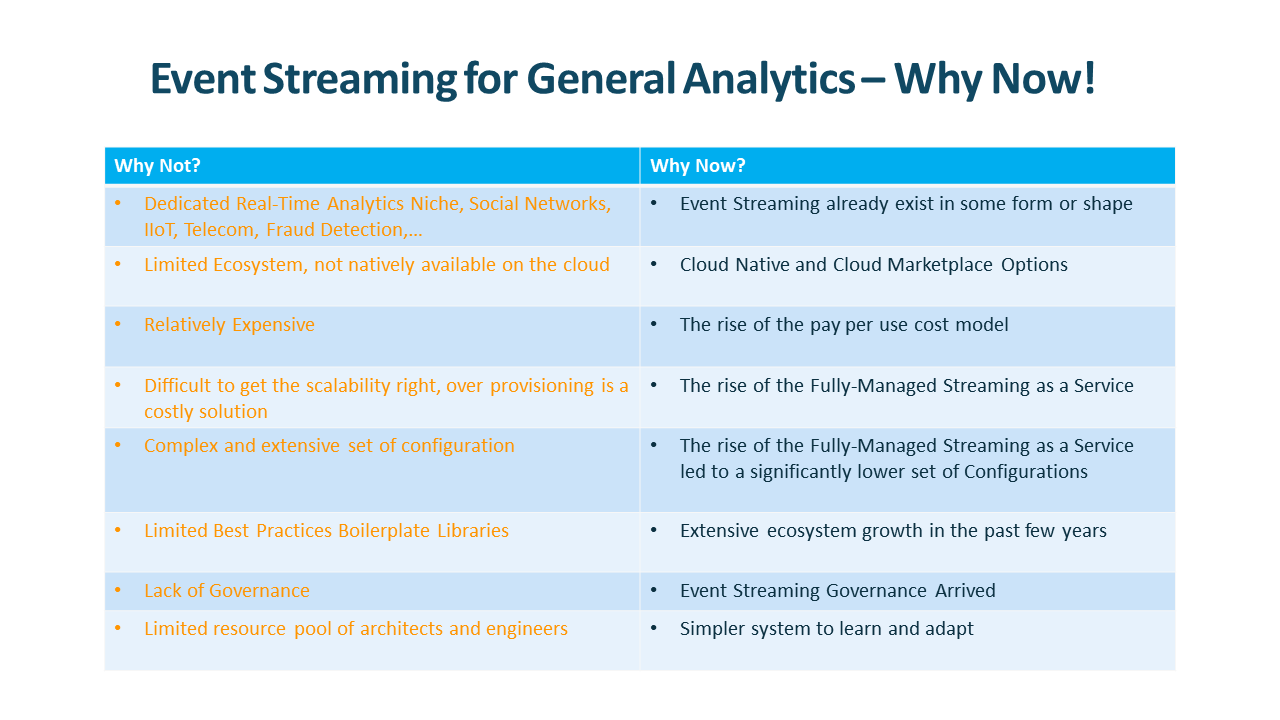 Event Streaming for General Analytics – Why Now!

| Why Not? | Why Now? |
|---|---|
| • Dedicated Real-Time Analytics Niche, Social Networks, IIoT, Telecom, Fraud Detection,… | • Event Streaming already exist in some form or shape |
| • Limited Ecosystem, not natively available on the cloud | • Cloud Native and Cloud Marketplace Options |
| • Relatively Expensive | • The rise of the pay per use cost model |
| • Difficult to get the scalability right, over provisioning is a costly solution | • The rise of the Fully-Managed Streaming as a Service |
| • Complex and extensive set of configuration | • The rise of the Fully-Managed Streaming as a Service led to a significantly lower set of Configurations |
| • Limited Best Practices Boilerplate Libraries | • Extensive ecosystem growth in the past few years |
| • Lack of Governance | • Event Streaming Governance Arrived |
| • Limited resource pool of architects and engineers | • Simpler system to learn and adapt |